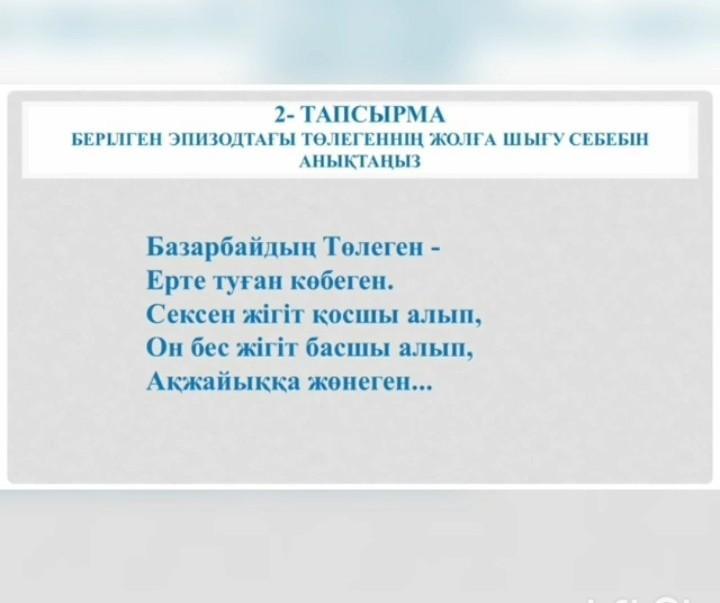 2- ТАПСЫРМА
БЕРІЛГЕН ЭПИЗОДТАҒЫ ТӨЛЕГЕННІҢ ЖОЛҒА ШЫҒУ СЕБЕБІН АНЫҚТАҢЫЗ

Базарбайдың Төлеген -
Ерте туған көбеген.
Сексен жігіт қосшы алып,
Он бес жігіт басшы алып,
Ақжайыққа жөнеген...